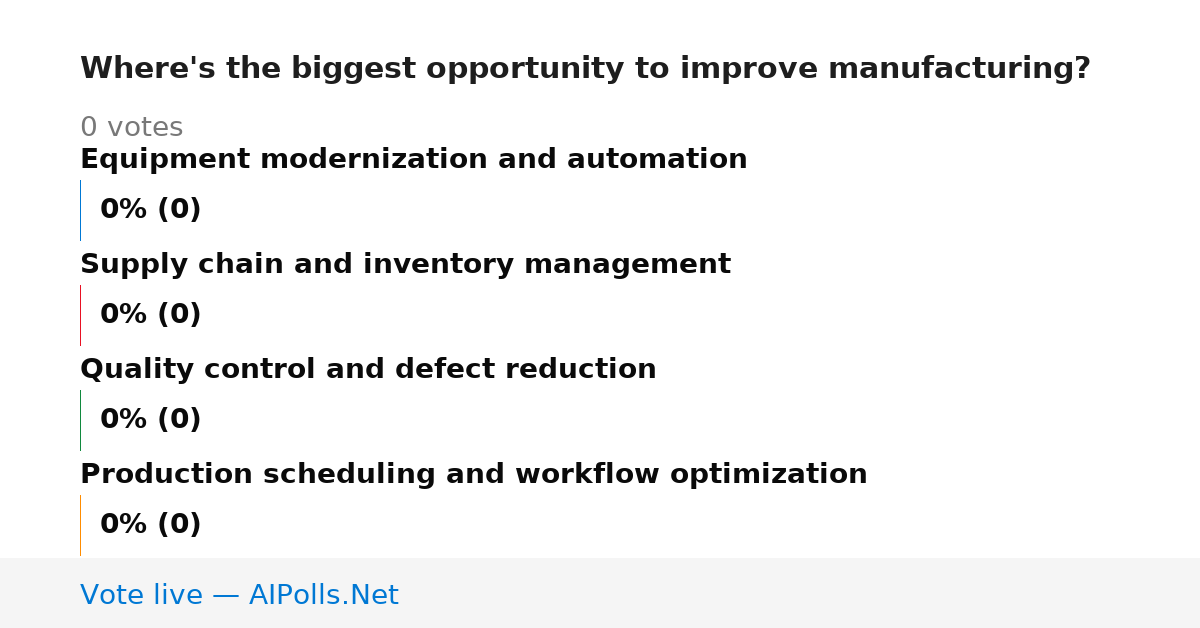 Where's the biggest opportunity to improve manufacturing?

0 votes

Equipment modernization and automation

0% (0)

Supply chain and inventory management

0% (0)

Quality control and defect reduction

0% (0)

Production scheduling and workflow optimization

0% (0)

Vote live — AIPolls.Net